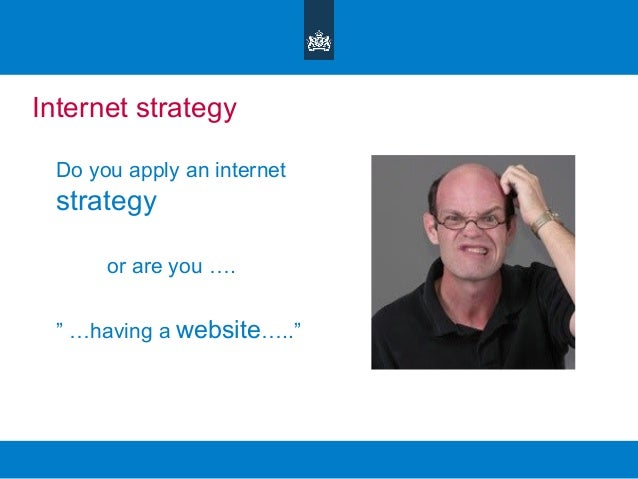 Internet strategy

Do you apply an internet strategy

or are you ….

” …having a website…..”